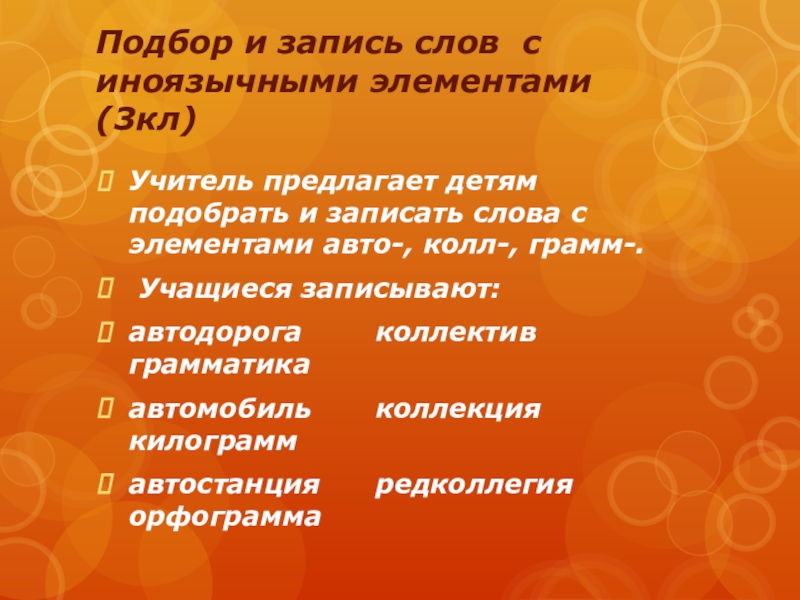 Подбор и запись слов с иноязычными элементами (3кл)

Учитель предлагает детям подобрать и записать слова с элементами авто-, колл-, грамм-.

Учащиеся записывают:

автодорога коллектив грамматика

автомобиль коллекция килограмм

автостанция редколлегия орфограмма